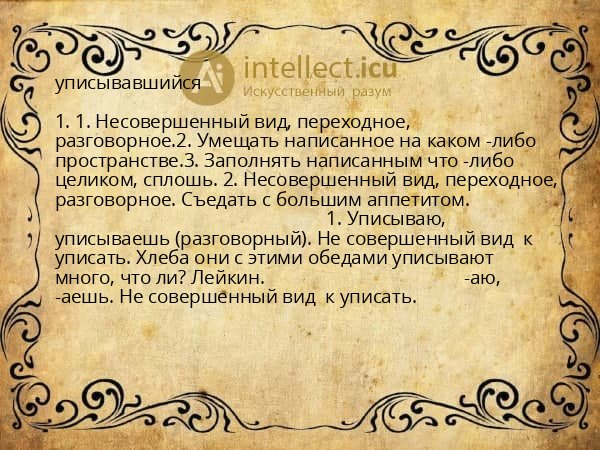 intellect.icu
Искусственный разум

уписывавшийся

1. 1. Несовершенный вид, переходное, разговорное.2. Умещать написанное на каком -либо пространстве.3. Заполнять написанным что -либо целиком, сплошь. 2. Несовершенный вид, переходное, разговорное. Съедать с большим аппетитом. 1. Уписываю, уписываешь (разговорный). Не совершенный вид к уписать. Хлеба они с этими обедами уписывают много, что ли? Лейкин. -аю, -аешь. Не совершенный вид к уписать.